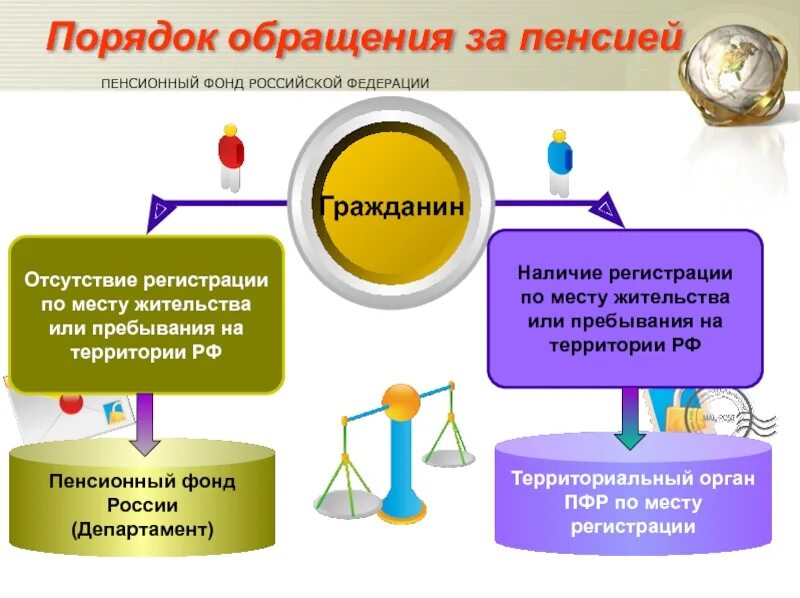 Порядок обращения за пенсией

ПЕНСИОННЫЙ ФОНД РОССИЙСКОЙ ФЕДЕРАЦИИ

Гражданин

Отсутствие регистрации по месту жительства или пребывания на территории РФ

Наличие регистрации по месту жительства или пребывания на территории РФ

Пенсионный фонд России (Департамент)

Территориальный орган ПФР по месту регистрации